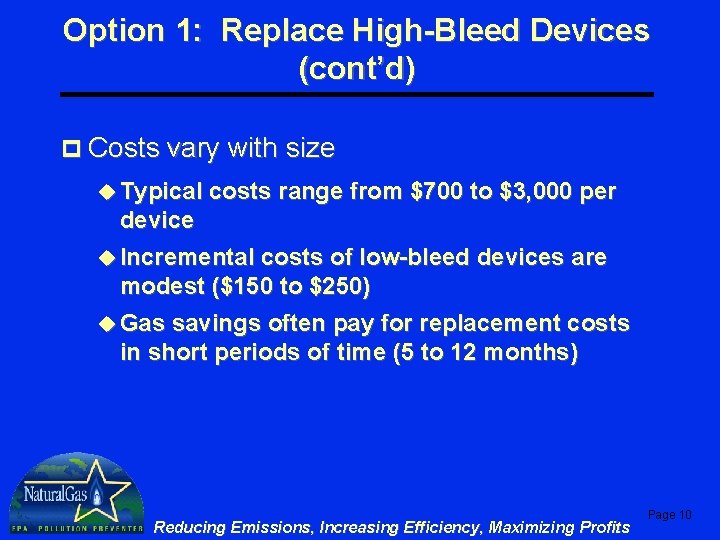 Option 1: Replace High-Bleed Devices (cont'd)

Costs vary with size

Typical costs range from \$700 to \$3,000 per device

Incremental costs of low-bleed devices are modest (\$150 to \$250)

Gas savings often pay for replacement costs in short periods of time (5 to 12 months)

NaturalGas

EPA POLLUTION PREVENTER

Reducing Emissions, Increasing Efficiency, Maximizing Profits

Page 10